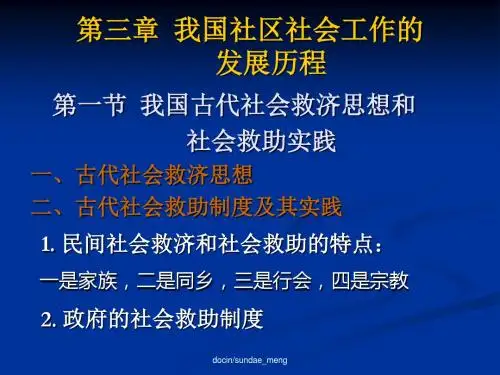 第三章 我国社区社会工作的发展历程

第一节 我国古代社会救济思想和社会救助实践

一、古代社会救济思想

二、古代社会救助制度及其实践

1. 民间社会救济和社会救助的特点：

一是家族，二是同乡，三是行会，四是宗教

2. 政府的社会救助制度

docin/sundae_meng